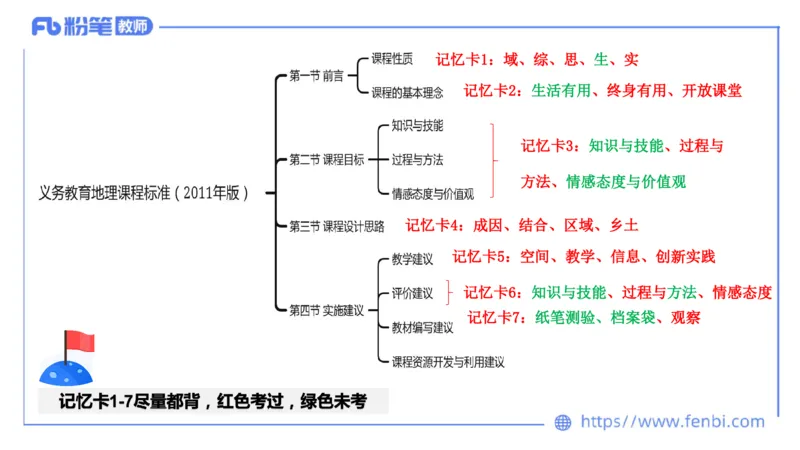 Fb 粉笔 教师

义务教育地理课程标准（2011年版）

第一节 前言
课程性质 记忆卡1：域、综、思、生、实
课程的基本理念 记忆卡2：生活有用、终身有用、开放课堂

第二节 课程目标
知识与技能
过程与方法
情感态度与价值观
记忆卡3：知识与技能、过程与方法、情感态度与价值观

第三节 课程设计思路 记忆卡4：成因、结合、区域、乡土

第四节 实施建议
教学建议 记忆卡5：空间、教学、信息、创新实践
评价建议 记忆卡6：知识与技能、过程与方法、情感态度
记忆卡7：纸笔测验、档案袋、观察
教材编写建议
课程资源开发与利用建议

记忆卡1-7尽量都背，红色考过，绿色未考

https://www.fenbi.com